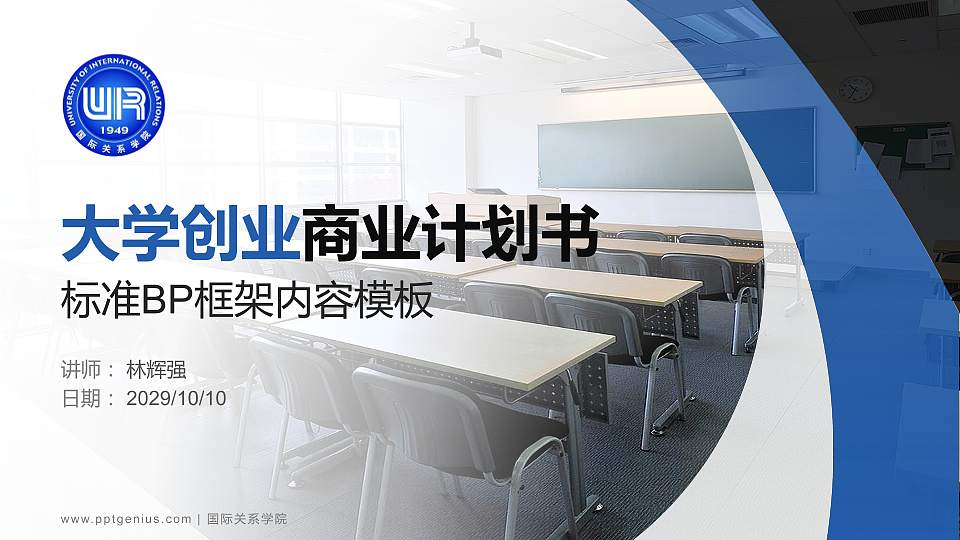 UNIVERSITY OF INTERNATIONAL RELATIONS
UIR
1949
国际关系学院

大学创业商业计划书
标准BP框架内容模板

讲师： 林辉强
日期： 2029/10/10

www.pptgenius.com | 国际关系学院